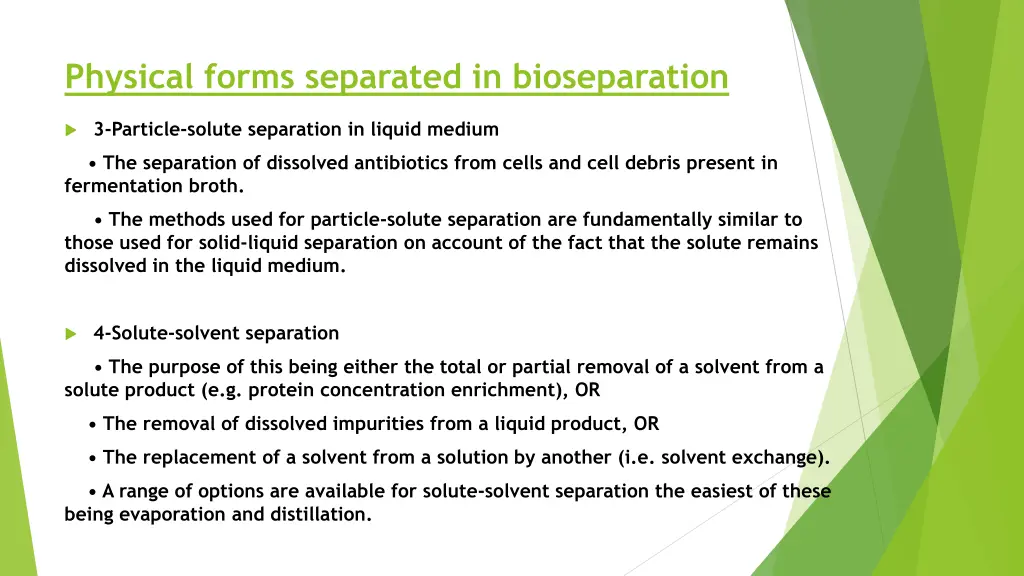 Physical forms separated in bioseparation

3-Particle-solute separation in liquid medium

• The separation of dissolved antibiotics from cells and cell debris present in fermentation broth.

• The methods used for particle-solute separation are fundamentally similar to those used for solid-liquid separation on account of the fact that the solute remains dissolved in the liquid medium.

4-Solute-solvent separation

• The purpose of this being either the total or partial removal of a solvent from a solute product (e.g. protein concentration enrichment), OR

• The removal of dissolved impurities from a liquid product, OR

• The replacement of a solvent from a solution by another (i.e. solvent exchange).

• A range of options are available for solute-solvent separation the easiest of these being evaporation and distillation.